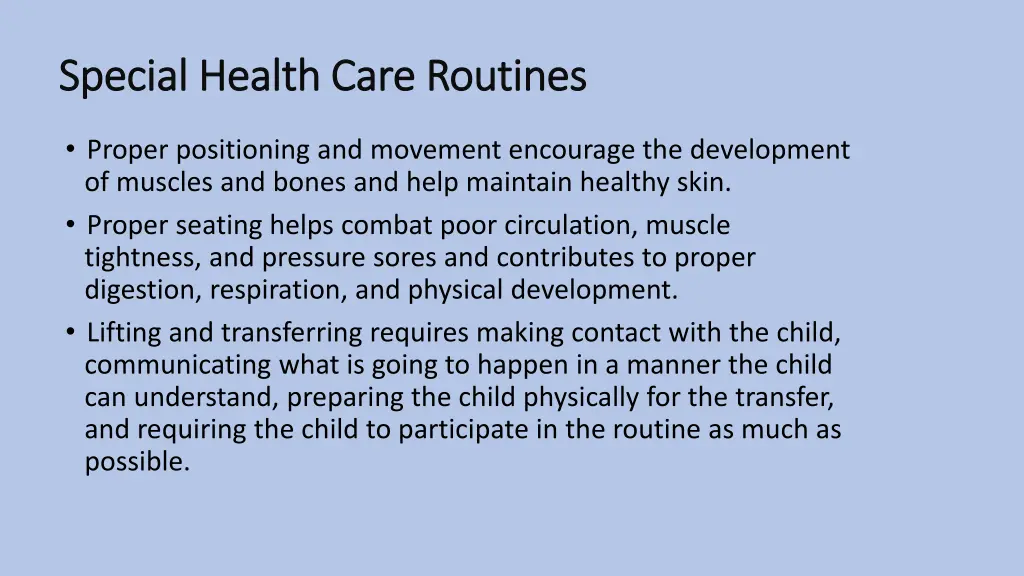 Special Health Care Routines

• Proper positioning and movement encourage the development of muscles and bones and help maintain healthy skin.

• Proper seating helps combat poor circulation, muscle tightness, and pressure sores and contributes to proper digestion, respiration, and physical development.

• Lifting and transferring requires making contact with the child, communicating what is going to happen in a manner the child can understand, preparing the child physically for the transfer, and requiring the child to participate in the routine as much as possible.